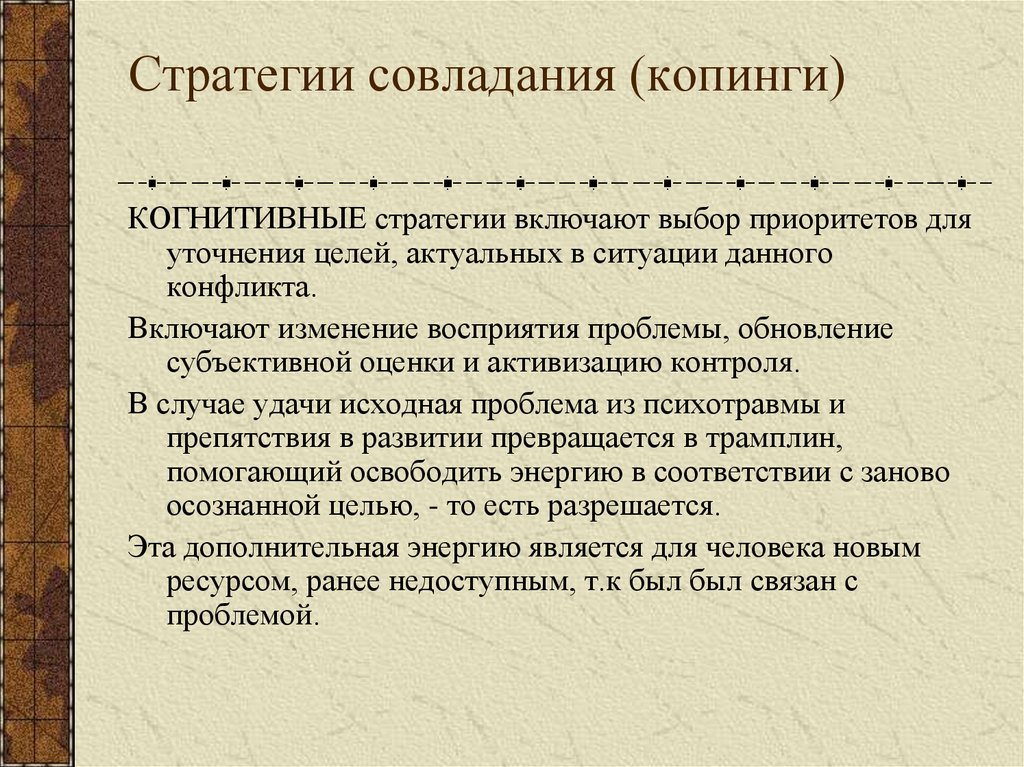 Стратегии совладания (копинги)

КОГНИТИВНЫЕ стратегии включают выбор приоритетов для уточнения целей, актуальных в ситуации данного конфликта.

Включают изменение восприятия проблемы, обновление субъективной оценки и активизацию контроля.

В случае удачи исходная проблема из психотравмы и препятствия в развитии превращается в трамплин, помогающий освободить энергию в соответствии с заново осознанной целью, - то есть разрешается.

Эта дополнительная энергию является для человека новым ресурсом, ранее недоступным, т.к был был связан с проблемой.